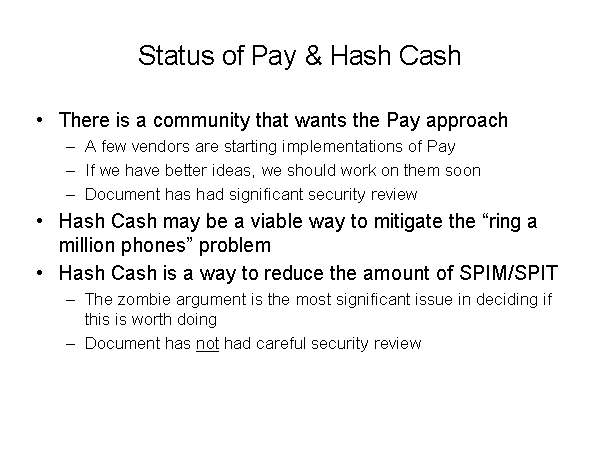 Status of Pay & Hash Cash

• There is a community that wants the Pay approach
– A few vendors are starting implementations of Pay
– If we have better ideas, we should work on them soon
– Document has had significant security review
• Hash Cash may be a viable way to mitigate the “ring a million phones” problem
• Hash Cash is a way to reduce the amount of SPIM/SPIT
– The zombie argument is the most significant issue in deciding if this is worth doing
– Document has not had careful security review